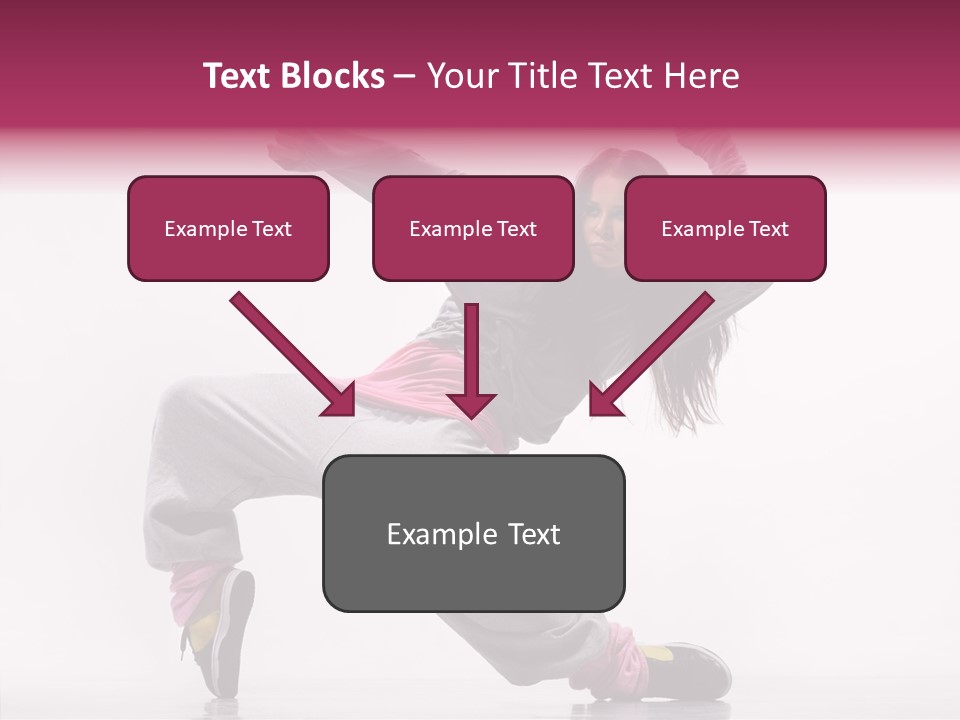 Text Blocks – Your Title Text Here

Example Text

Example Text

Example Text

Example Text